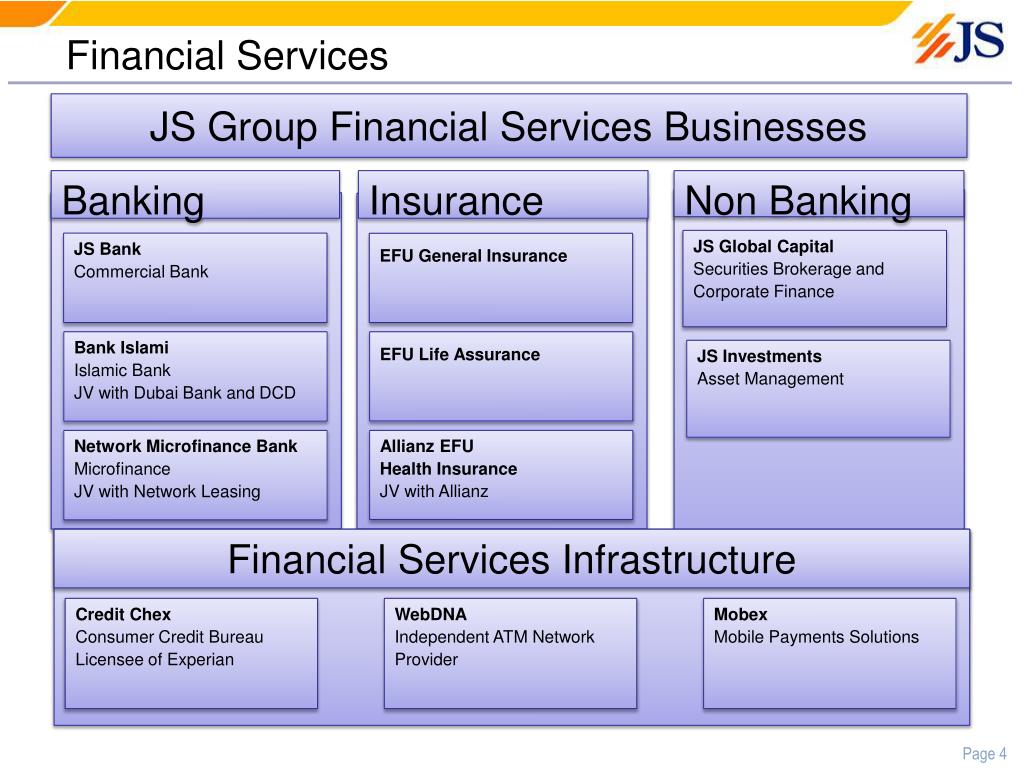 Financial Services

JS

JS Group Financial Services Businesses

Banking

JS Bank
Commercial Bank

Bank Islami
Islamic Bank
JV with Dubai Bank and DCD

Network Microfinance Bank
Microfinance
JV with Network Leasing

Insurance

EFU General Insurance

EFU Life Assurance

Allianz EFU
Health Insurance
JV with Allianz

Non Banking

JS Global Capital
Securities Brokerage and Corporate Finance

JS Investments
Asset Management

Financial Services Infrastructure

Credit Chex
Consumer Credit Bureau
Licensee of Experian

WebDNA
Independent ATM Network Provider

Mobex
Mobile Payments Solutions

Page 4